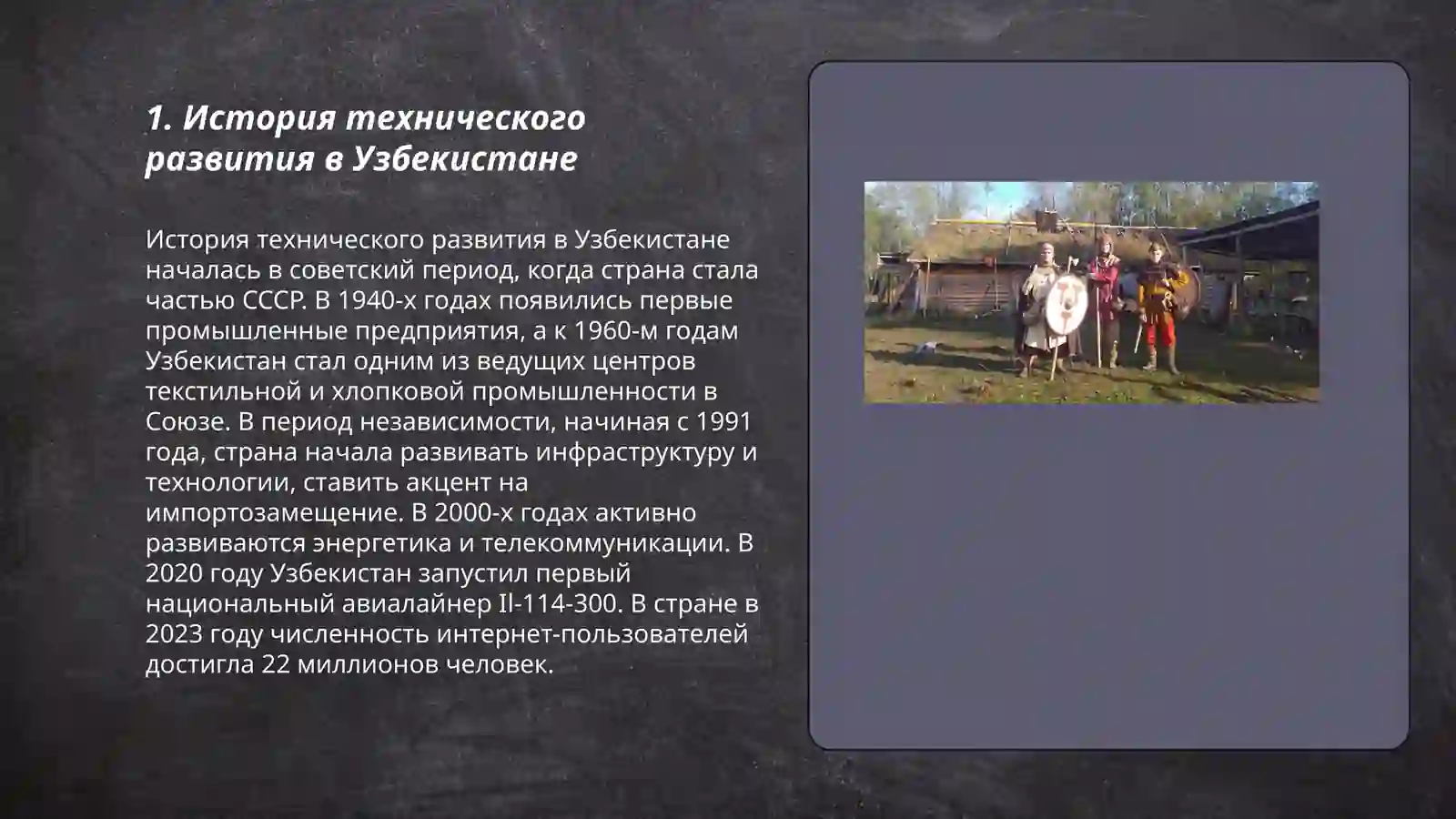 1. История технического развития в Узбекистане

История технического развития в Узбекистане началась в советский период, когда страна стала частью СССР. В 1940-х годах появились первые промышленные предприятия, а к 1960-м годам Узбекистан стал одним из ведущих центров текстильной и хлопковой промышленности в Союзе. В период независимости, начиная с 1991 года, страна начала развивать инфраструктуру и технологии, ставить акцент на импортозамещение. В 2000-х годах активно развиваются энергетика и телекоммуникации. В 2020 году Узбекистан запустил первый национальный авиалайнер Il-114-300. В стране в 2023 году численность интернет-пользователей достигла 22 миллионов человек.